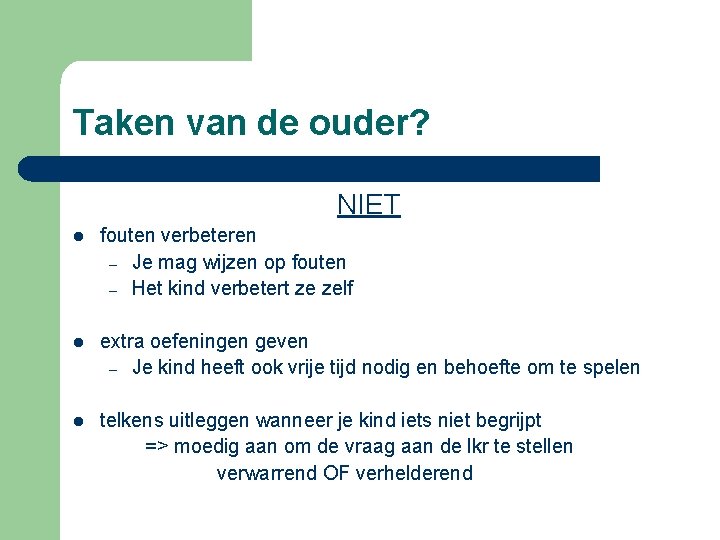 Taken van de ouder?

NIET

- fouten verbeteren
  – Je mag wijzen op fouten
  – Het kind verbetert ze zelf

- extra oefeningen geven
  – Je kind heeft ook vrije tijd nodig en behoefte om te spelen

- telkens uitleggen wanneer je kind iets niet begrijpt
  => moedig aan om de vraag aan de lkr te stellen
  verwarrend OF verhelderend